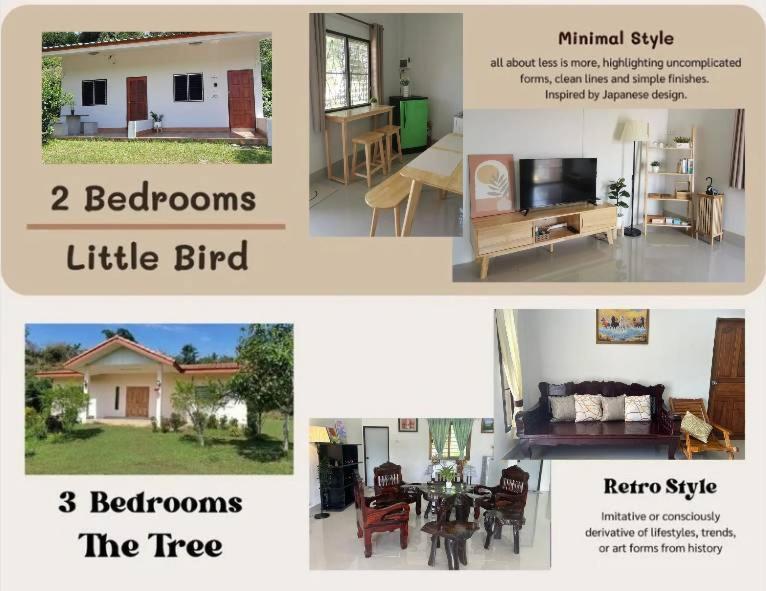 2 Bedrooms

Little Bird

Minimal Style

all about less is more, highlighting uncomplicated forms, clean lines and simple finishes. Inspired by Japanese design.

3 Bedrooms

The Tree

Retro Style

Imitative or consciously derivative of lifestyles, trends, or art forms from history